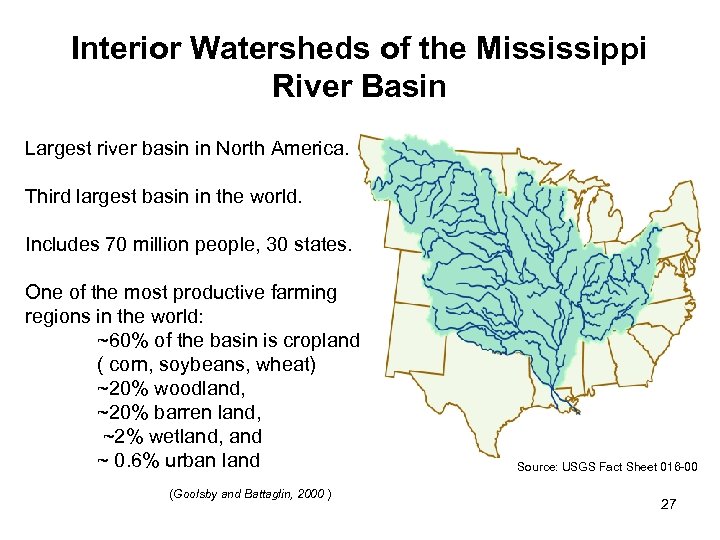 Interior Watersheds of the Mississippi River Basin

Largest river basin in North America.

Third largest basin in the world.

Includes 70 million people, 30 states.

One of the most productive farming regions in the world:
~60% of the basin is cropland ( corn, soybeans, wheat)
~20% woodland,
~20% barren land,
~2% wetland, and
~ 0.6% urban land

(Goolsby and Battaglin, 2000 )

Source: USGS Fact Sheet 016-00

27